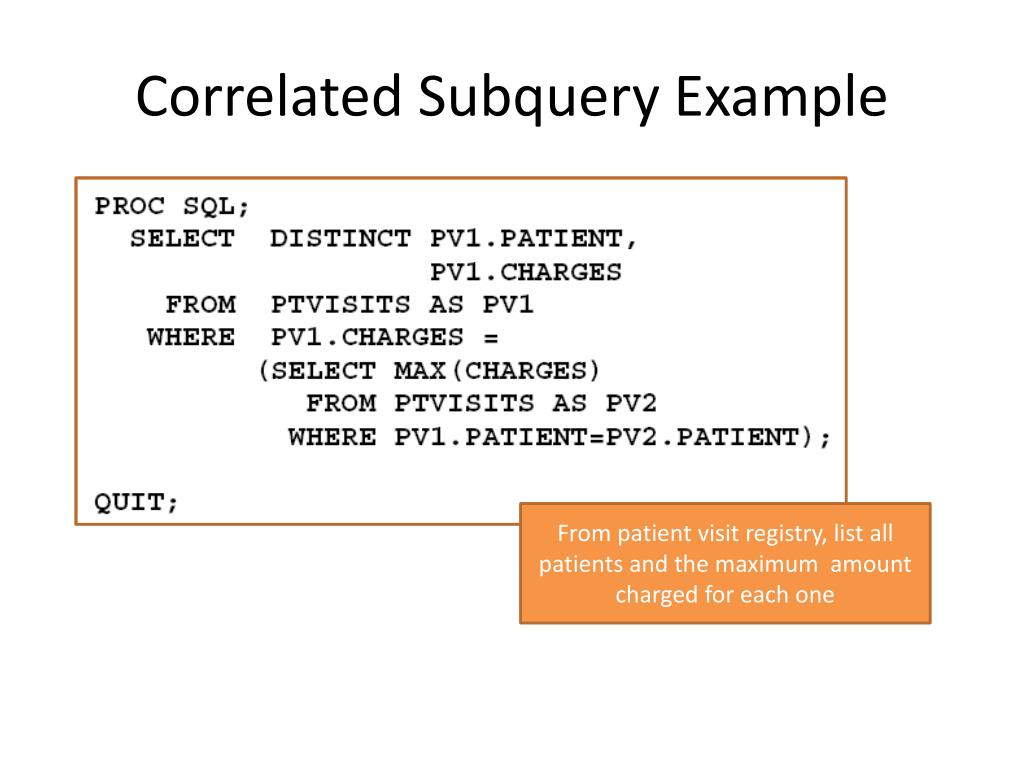 Correlated Subquery Example

PROC SQL;
  SELECT  DISTINCT PV1.PATIENT,
                   PV1.CHARGES
    FROM  PTVISITS AS PV1
   WHERE  PV1.CHARGES =
         (SELECT MAX(CHARGES)
            FROM PTVISITS AS PV2
           WHERE PV1.PATIENT=PV2.PATIENT);

QUIT;

From patient visit registry, list all patients and the maximum amount charged for each one